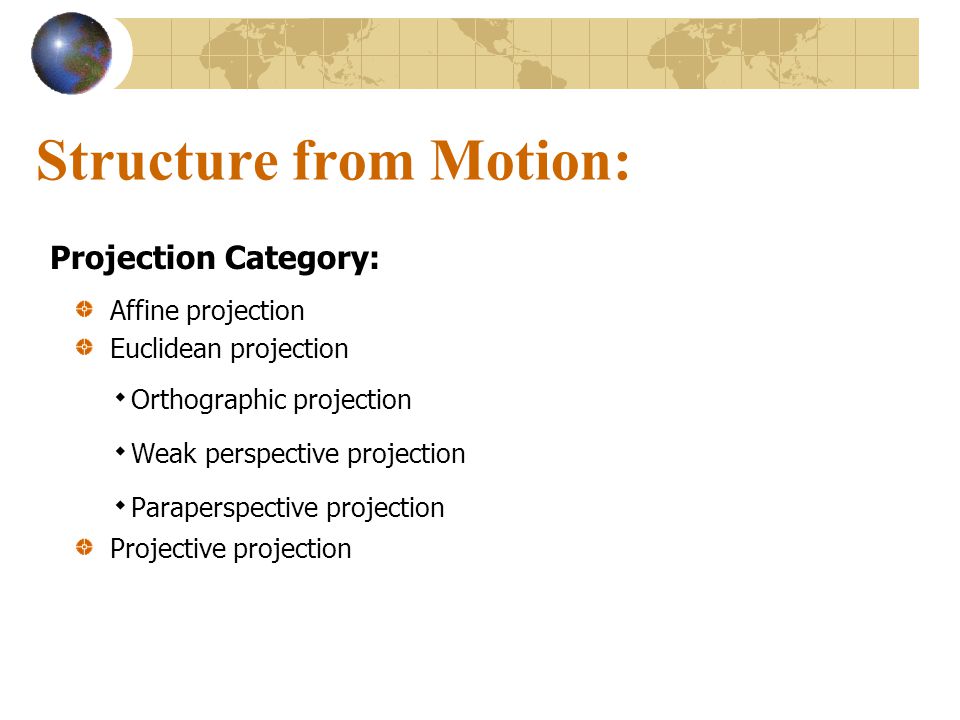 Structure from Motion:

Projection Category:

Affine projection
Euclidean projection

Orthographic projection

Weak perspective projection

Paraperspective projection

Projective projection